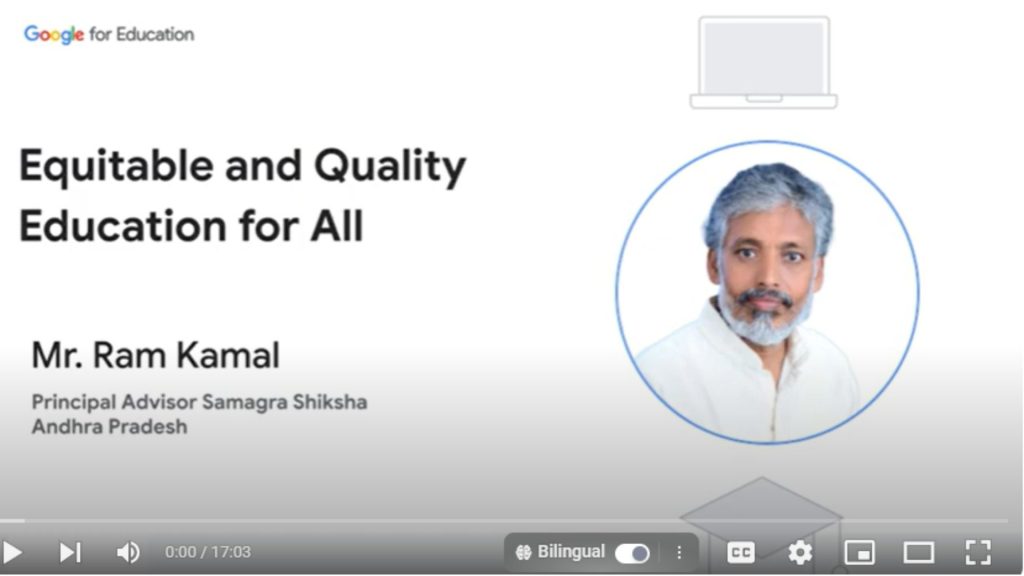 Google for Education

Equitable and Quality Education for All

Mr. Ram Kamal

Principal Advisor Samagra Shiksha
Andhra Pradesh

0:00 / 17:03

Bilingual

CC